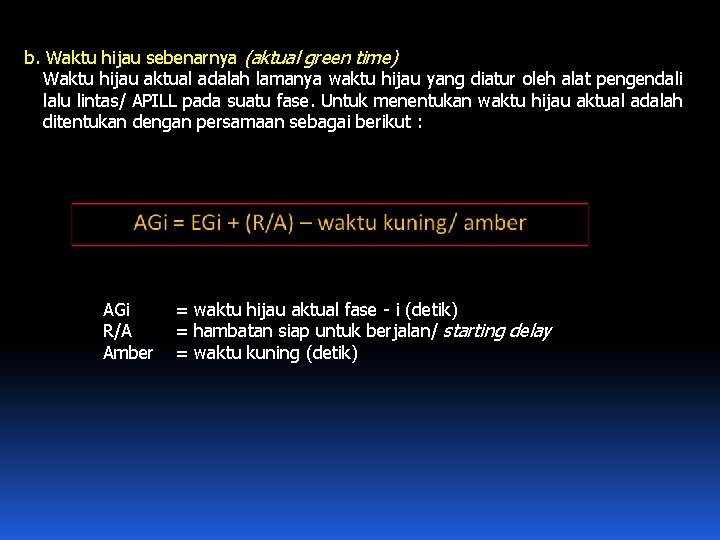 b. Waktu hijau sebenarnya (aktual green time)
Waktu hijau aktual adalah lamanya waktu hijau yang diatur oleh alat pengendali lalu lintas/ APILL pada suatu fase. Untuk menentukan waktu hijau aktual adalah ditentukan dengan persamaan sebagai berikut :

AGi = EGi + (R/A) – waktu kuning/ amber

AGi = waktu hijau aktual fase - i (detik)
R/A = hambatan siap untuk berjalan/ starting delay
Amber = waktu kuning (detik)